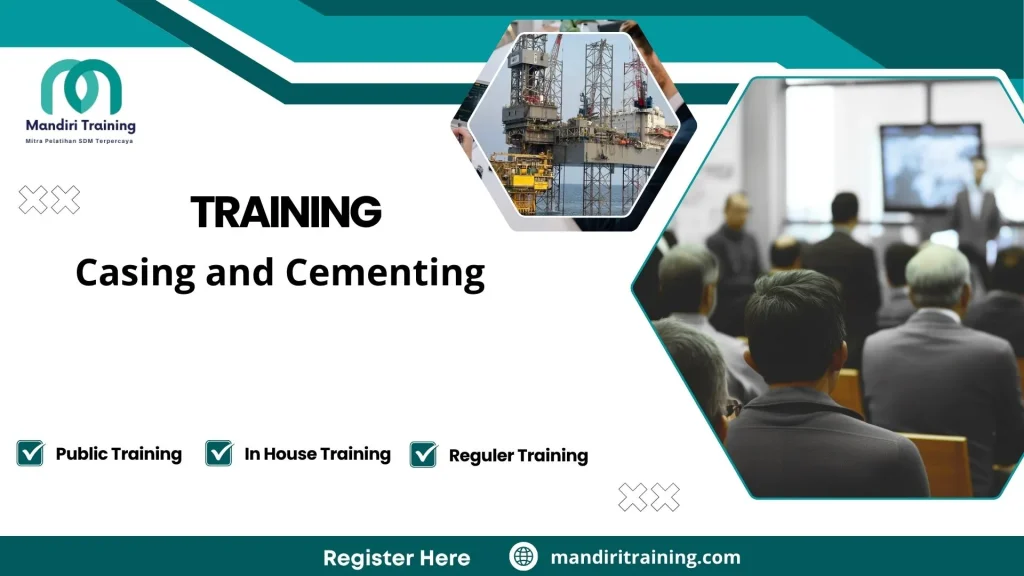 Mandiri Training
Mitra Pelatihan SDM Terpercaya

TRAINING
Casing and Cementing

Public Training
In House Training
Reguler Training

Register Here
mandiritraining.com